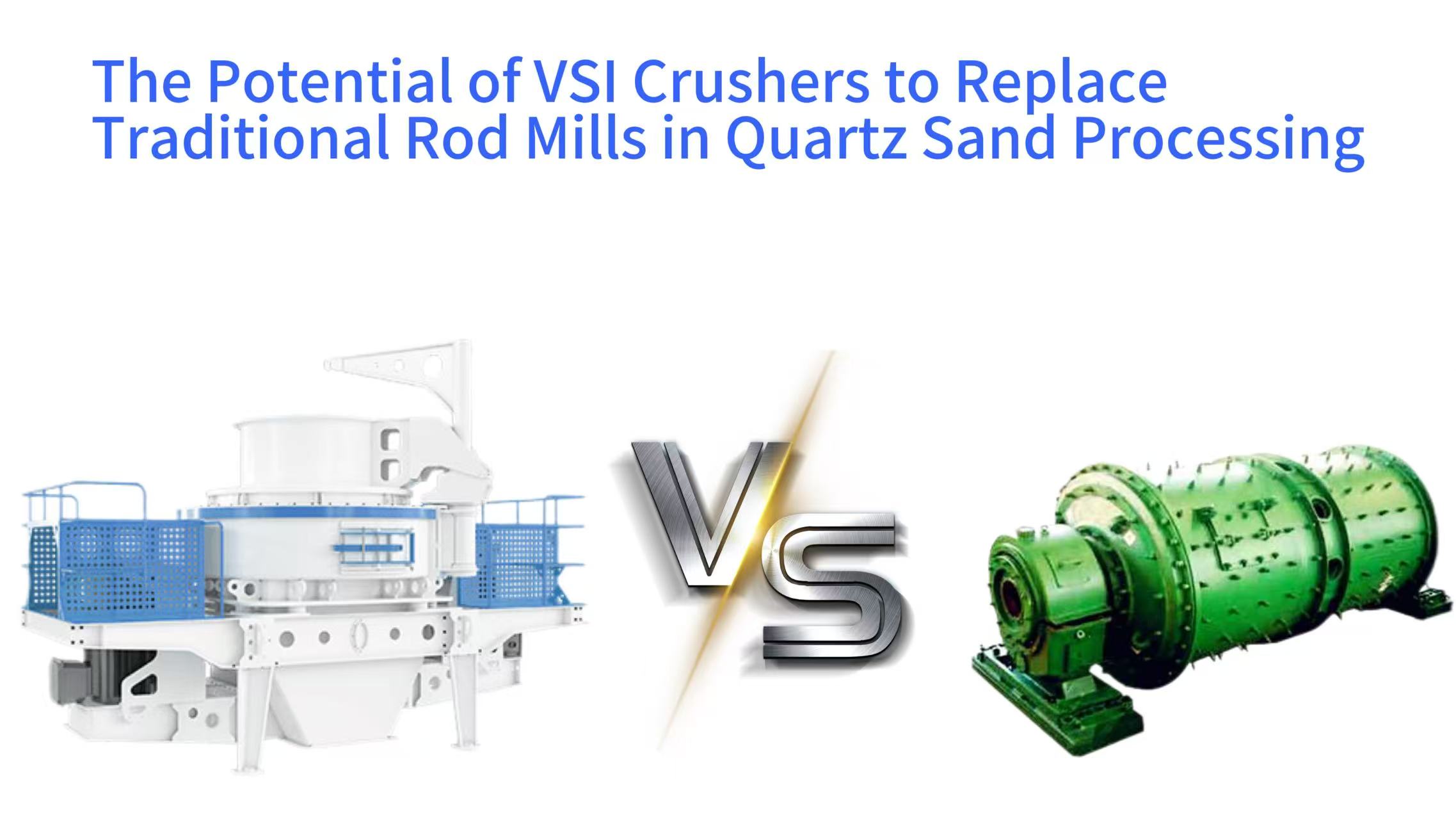 The Potential of VSI Crushers to Replace Traditional Rod Mills in Quartz Sand Processing

VS